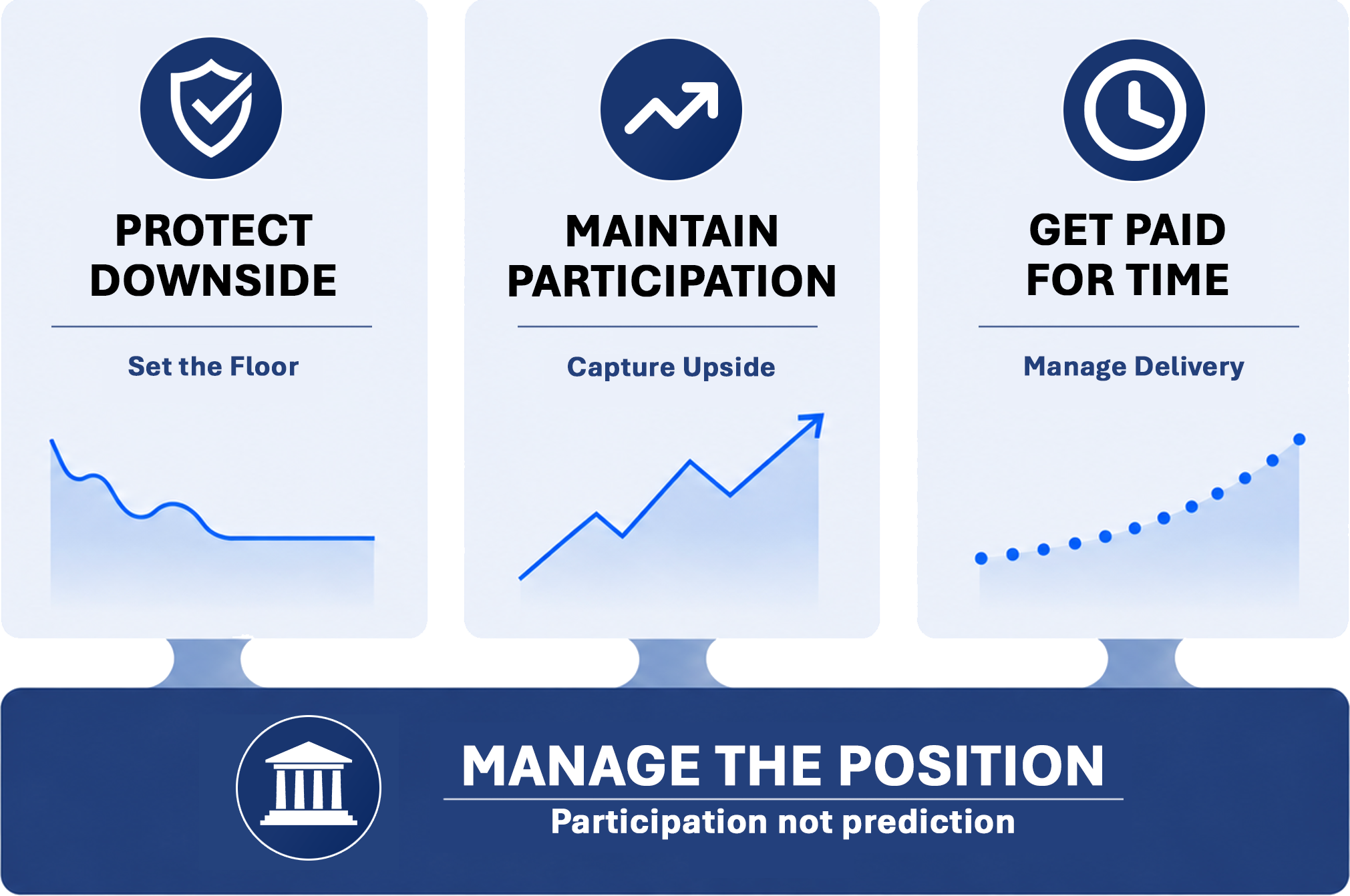 PROTECT DOWNSIDE

Set the Floor

MAINTAIN PARTICIPATION

Capture Upside

GET PAID FOR TIME

Manage Delivery

MANAGE THE POSITION

Participation not prediction